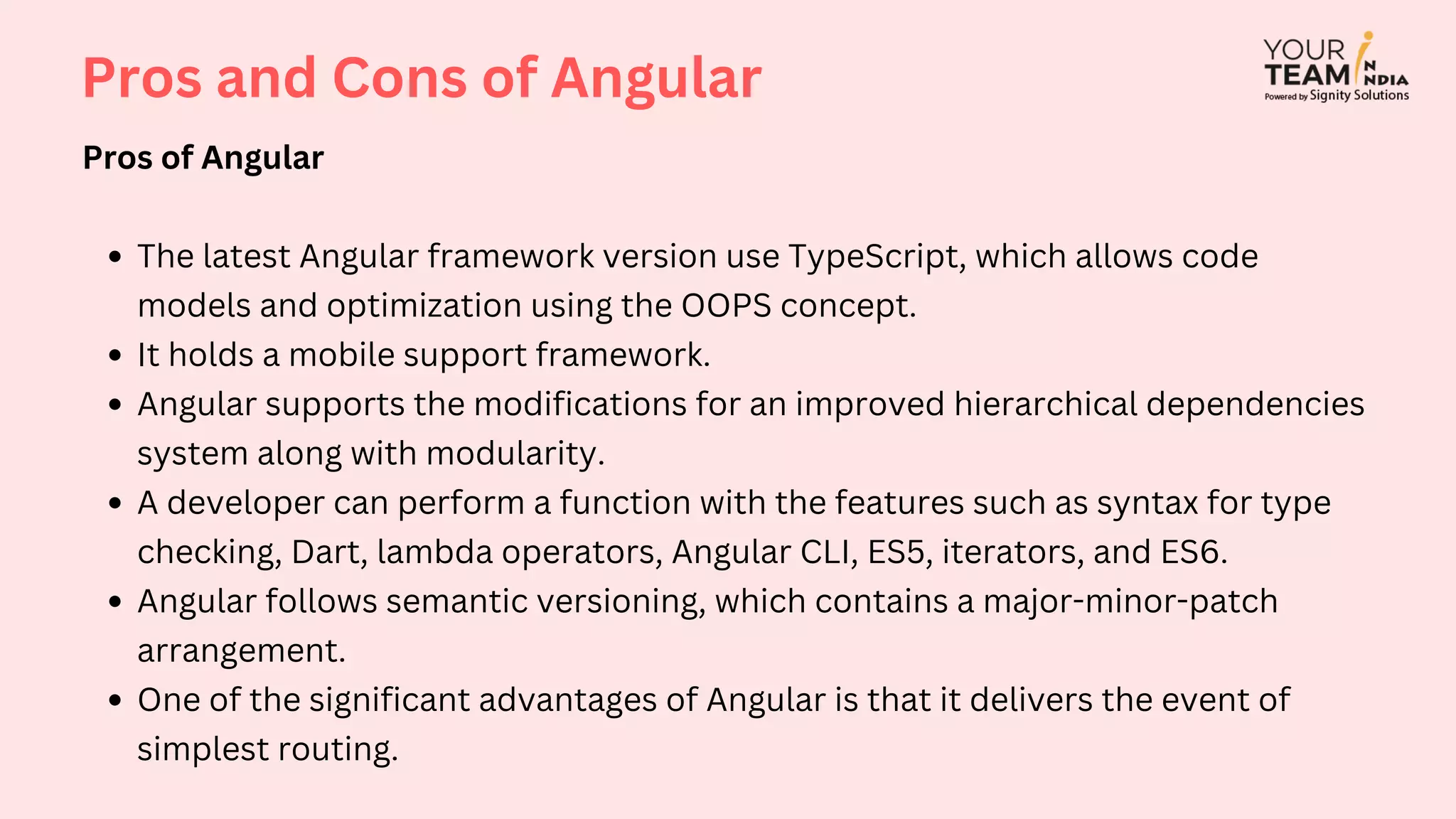 Pros and Cons of Angular

YOUR TEAM IN INDIA
Powered by Signity Solutions

Pros of Angular

- The latest Angular framework version use TypeScript, which allows code models and optimization using the OOPS concept.
- It holds a mobile support framework.
- Angular supports the modifications for an improved hierarchical dependencies system along with modularity.
- A developer can perform a function with the features such as syntax for type checking, Dart, lambda operators, Angular CLI, ES5, iterators, and ES6.
- Angular follows semantic versioning, which contains a major-minor-patch arrangement.
- One of the significant advantages of Angular is that it delivers the event of simplest routing.